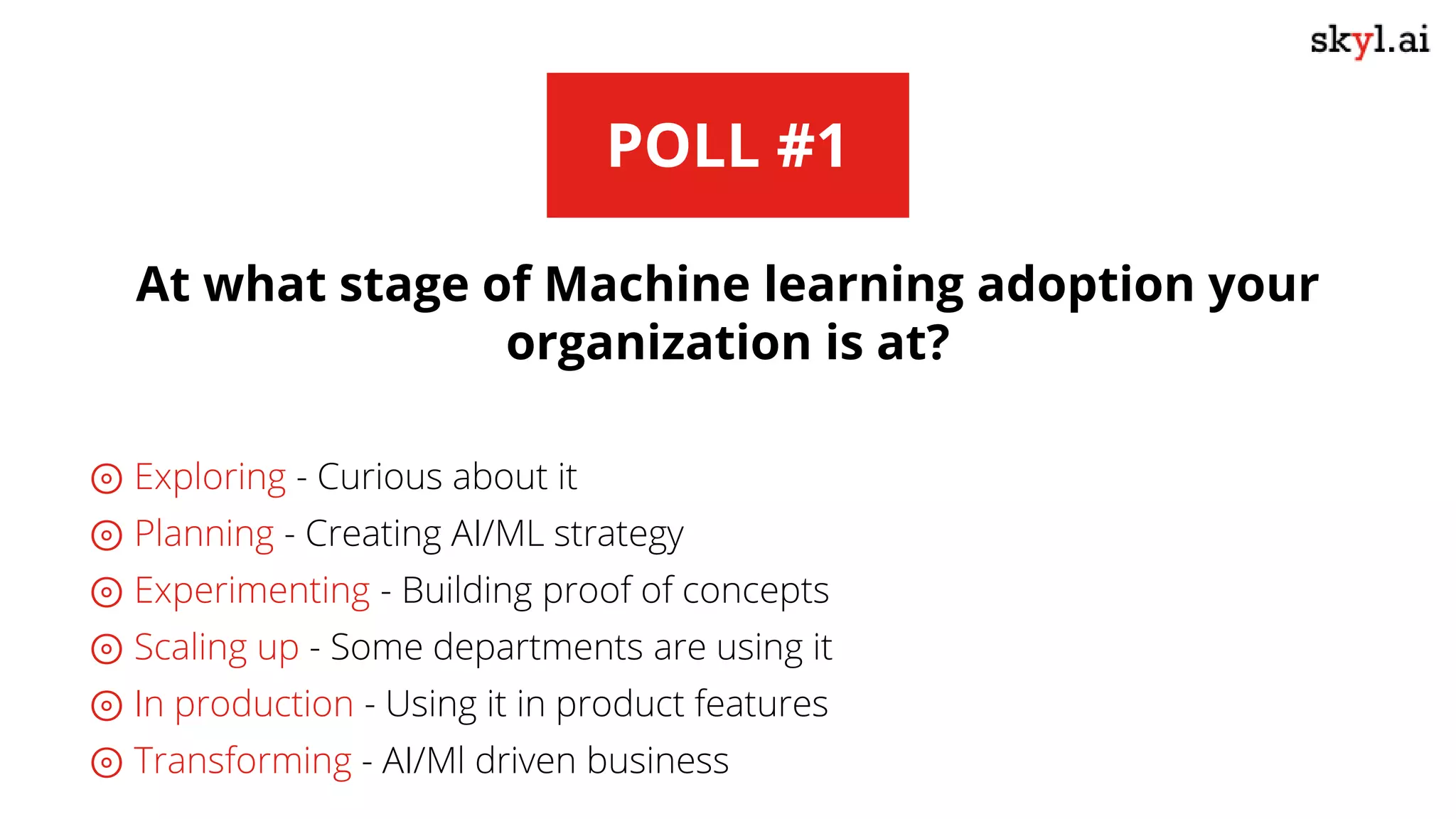 skyl.ai

POLL #1

At what stage of Machine learning adoption your organization is at?

Exploring - Curious about it
Planning - Creating AI/ML strategy
Experimenting - Building proof of concepts
Scaling up - Some departments are using it
In production - Using it in product features
Transforming - AI/Ml driven business